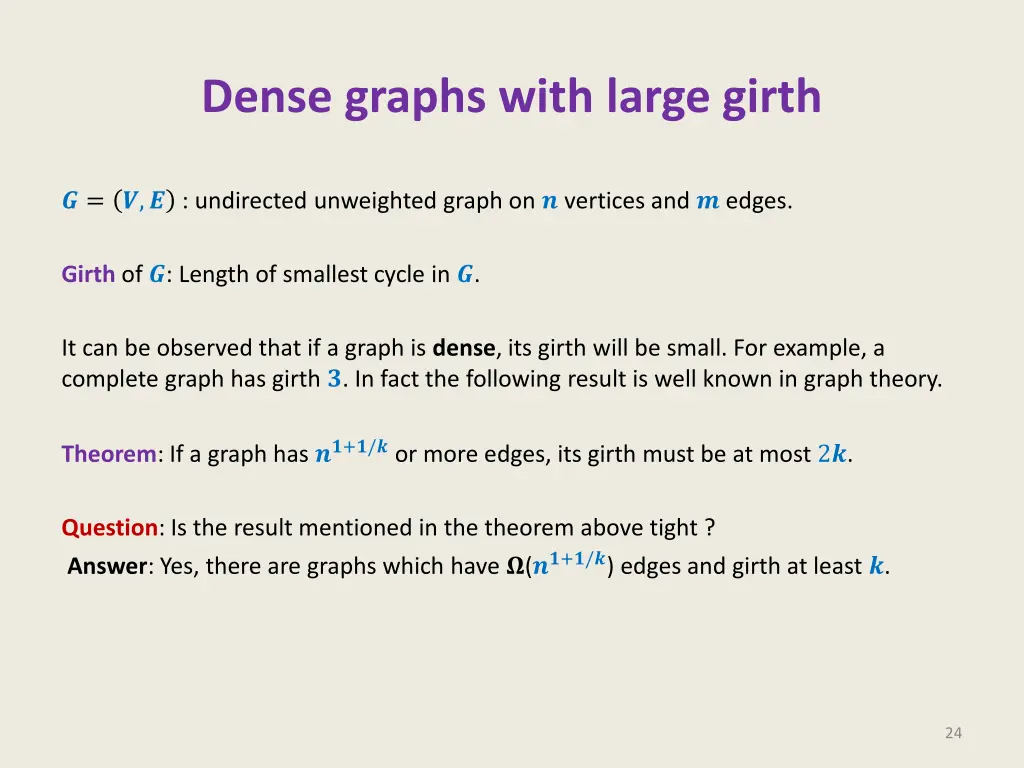 Dense graphs with large girth

$G = (V, E)$ : undirected unweighted graph on $n$ vertices and $m$ edges.

Girth of $G$: Length of smallest cycle in $G$.

It can be observed that if a graph is dense, its girth will be small. For example, a complete graph has girth $3$. In fact the following result is well known in graph theory.

Theorem: If a graph has $n^{1+1/k}$ or more edges, its girth must be at most $2k$.

Question: Is the result mentioned in the theorem above tight ?
Answer: Yes, there are graphs which have $\Omega(n^{1+1/k})$ edges and girth at least $k$.

24